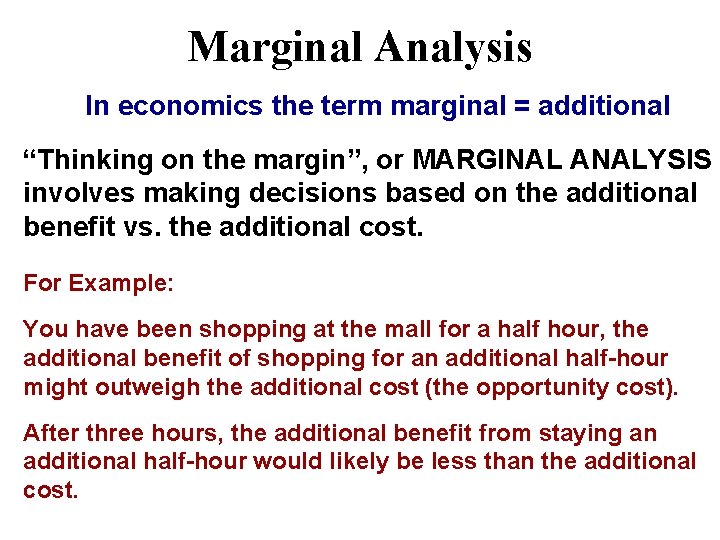 Marginal Analysis

In economics the term marginal = additional

“Thinking on the margin”, or MARGINAL ANALYSIS involves making decisions based on the additional benefit vs. the additional cost.

For Example:

You have been shopping at the mall for a half hour, the additional benefit of shopping for an additional half-hour might outweigh the additional cost (the opportunity cost).

After three hours, the additional benefit from staying an additional half-hour would likely be less than the additional cost.